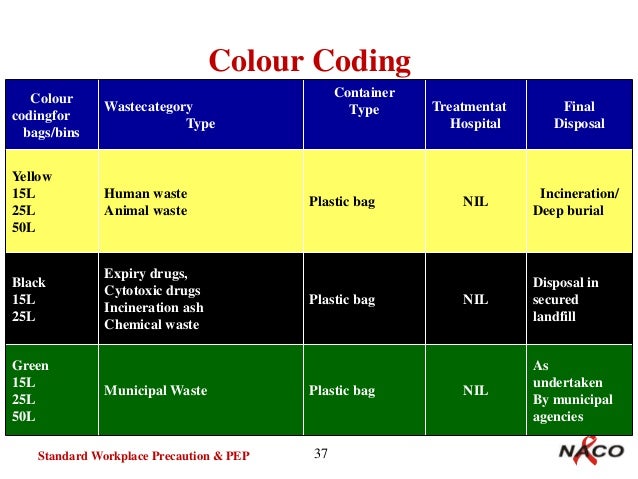 Colour Coding

| Colour codingfor bags/bins | Wastecategory Type | Container Type | Treatmentat Hospital | Final Disposal |
|---|---|---|---|---|
| Yellow 15L 25L 50L | Human waste Animal waste | Plastic bag | NIL | Incineration/ Deep burial |
| Black 15L 25L | Expiry drugs, Cytotoxic drugs Incineration ash Chemical waste | Plastic bag | NIL | Disposal in secured landfill |
| Green 15L 25L 50L | Municipal Waste | Plastic bag | NIL | As undertaken By municipal agencies |

Standard Workplace Precaution & PEP

37

NACO